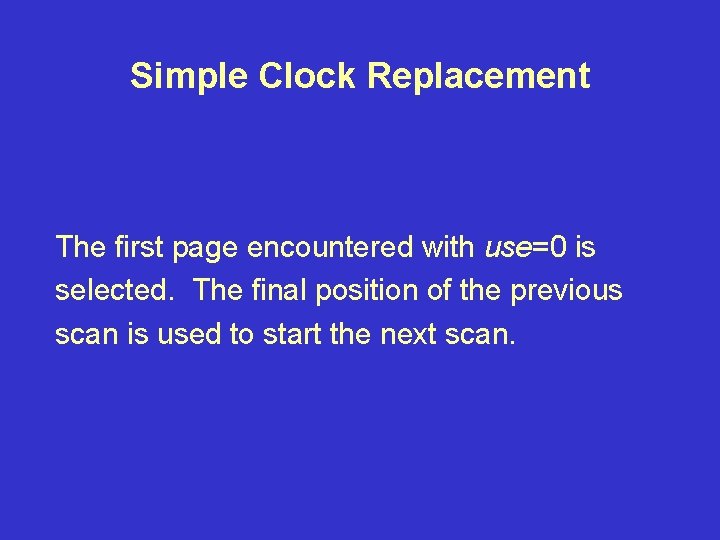 Simple Clock Replacement

The first page encountered with use=0 is selected. The final position of the previous scan is used to start the next scan.